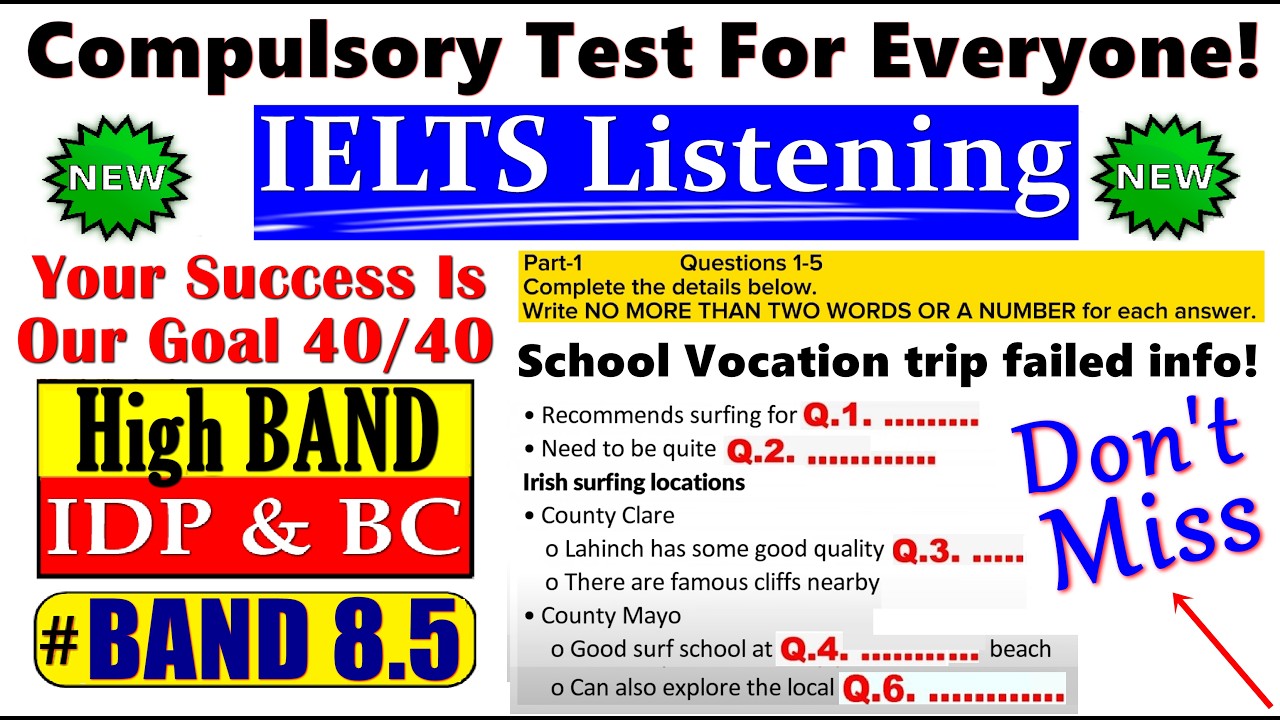 Compulsory Test For Everyone!

NEW

IELTS Listening

NEW

Your Success Is Our Goal 40/40

High BAND

IDP & BC

#BAND 8.5

Part-1 Questions 1-5
Complete the details below.
Write NO MORE THAN TWO WORDS OR A NUMBER for each answer.

School Vocation trip failed info!

• Recommends surfing for Q.1. ..........
• Need to be quite Q.2. .............
Irish surfing locations
• County Clare
o Lahinch has some good quality Q.3. .....
o There are famous cliffs nearby
• County Mayo
o Good surf school at Q.4. ............ beach
o Can also explore the local Q.6. .............

Don't Miss